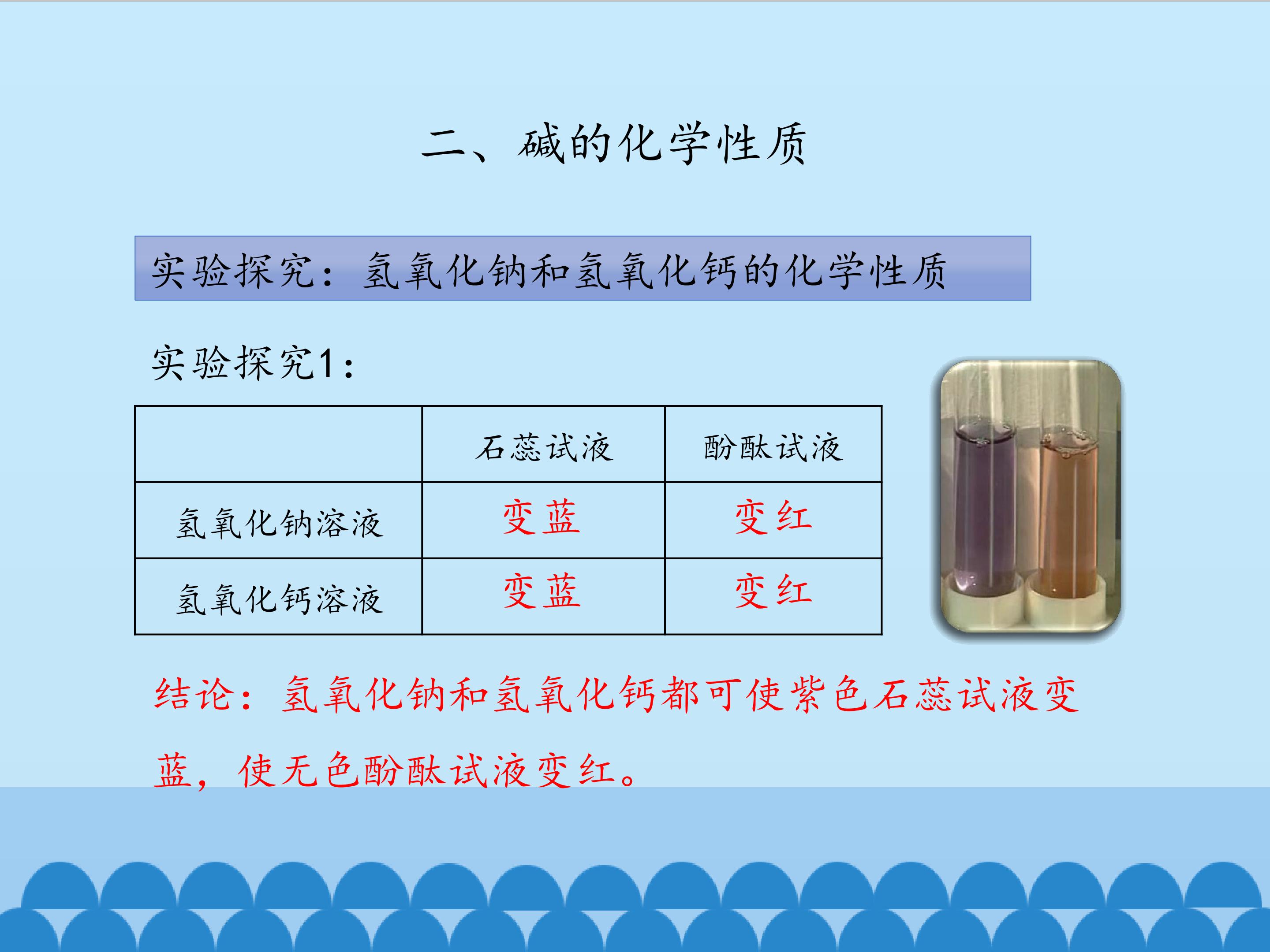 二、碱的化学性质

实验探究：氢氧化钠和氢氧化钙的化学性质

实验探究1：

| | 石蕊试液 | 酚酞试液 |
|---|---|---|
| 氢氧化钠溶液 | 变蓝 | 变红 |
| 氢氧化钙溶液 | 变蓝 | 变红 |

结论：氢氧化钠和氢氧化钙都可使紫色石蕊试液变蓝，使无色酚酞试液变红。